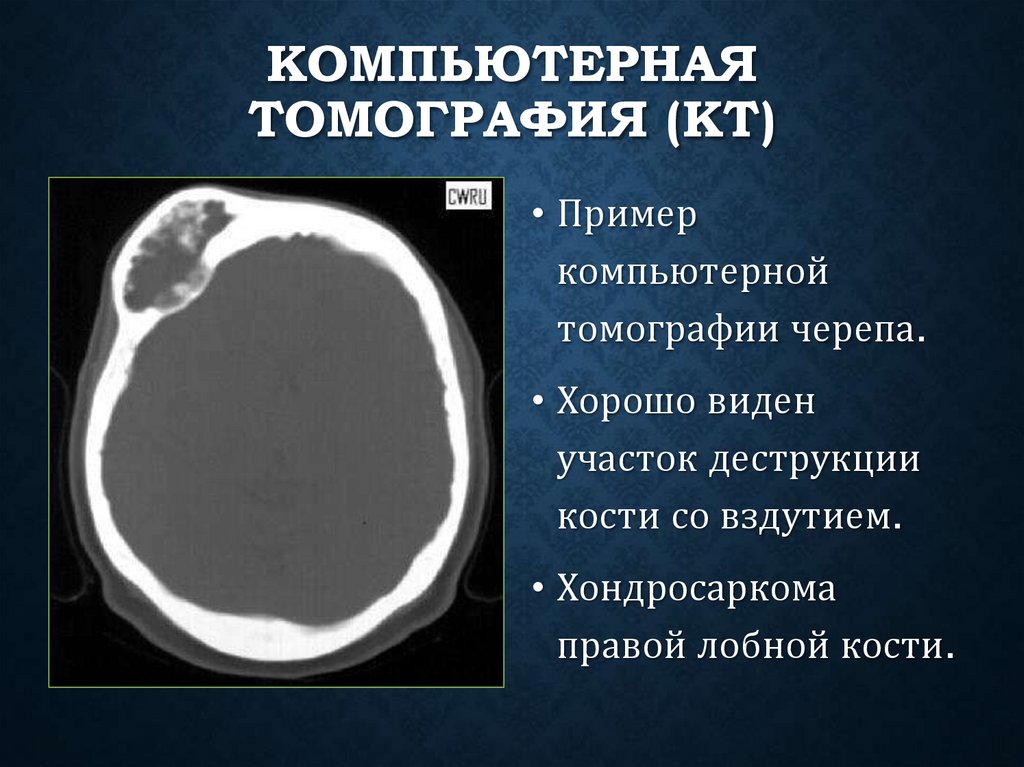 КОМПЬЮТЕРНАЯ ТОМОГРАФИЯ (КТ)

CWRU

• Пример компьютерной томографии черепа.

• Хорошо виден участок деструкции кости со вздутием.

• Хондросаркома правой лобной кости.